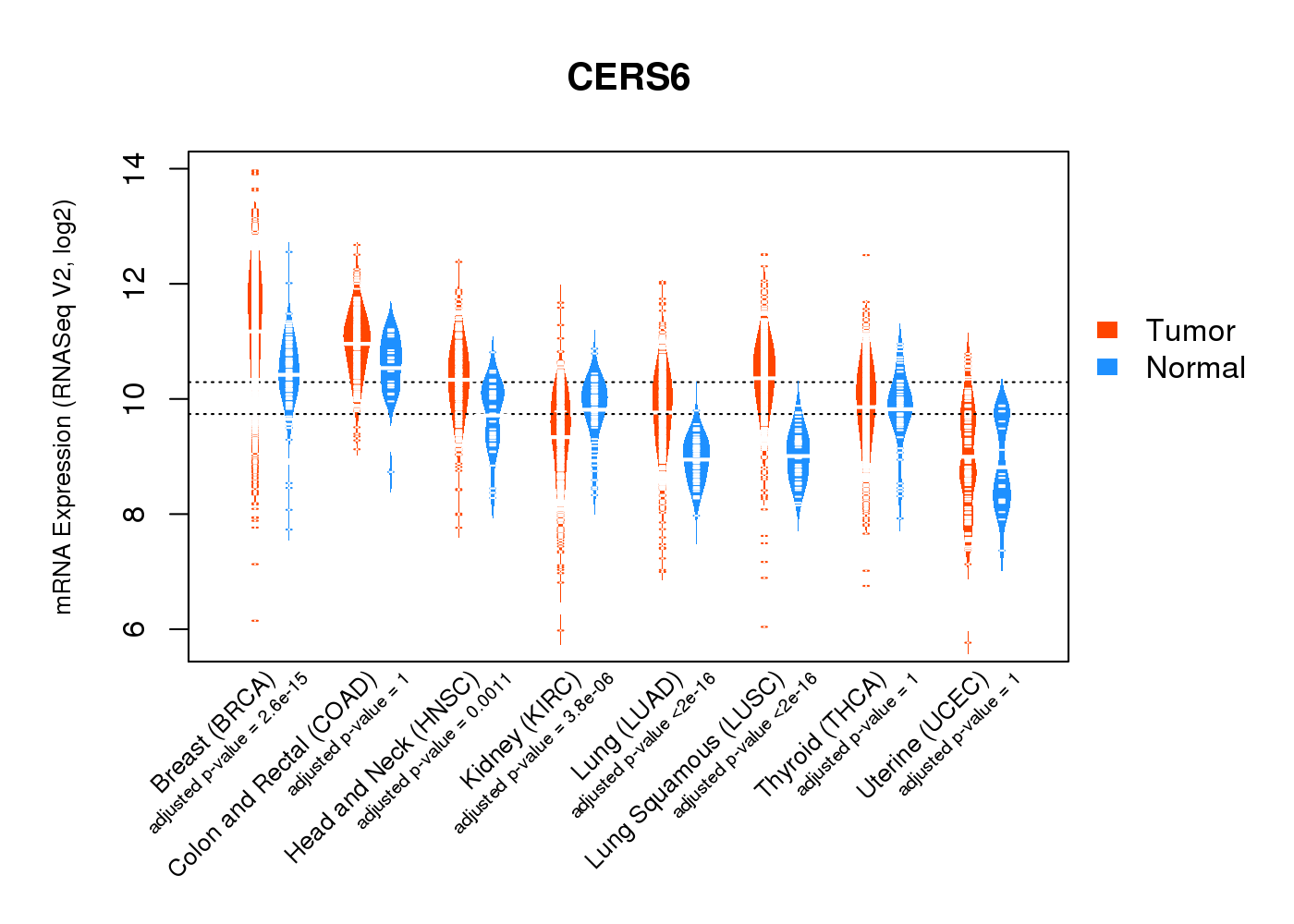 CERS6

mRNA Expression (RNASeq V2, log2)

14
12
10
8
6

Tumor
Normal

Breast (BRCA)
adjusted p-value = 2.6e-15
Colon and Rectal (COAD)
adjusted p-value = 1
Head and Neck (HNSC)
adjusted p-value = 0.0011
Kidney (KIRC)
adjusted p-value = 3.8e-06
Lung (LUAD)
adjusted p-value <2e-16
Lung Squamous (LUSC)
adjusted p-value <2e-16
Thyroid (THCA)
adjusted p-value = 1
Uterine (UCEC)
adjusted p-value = 1